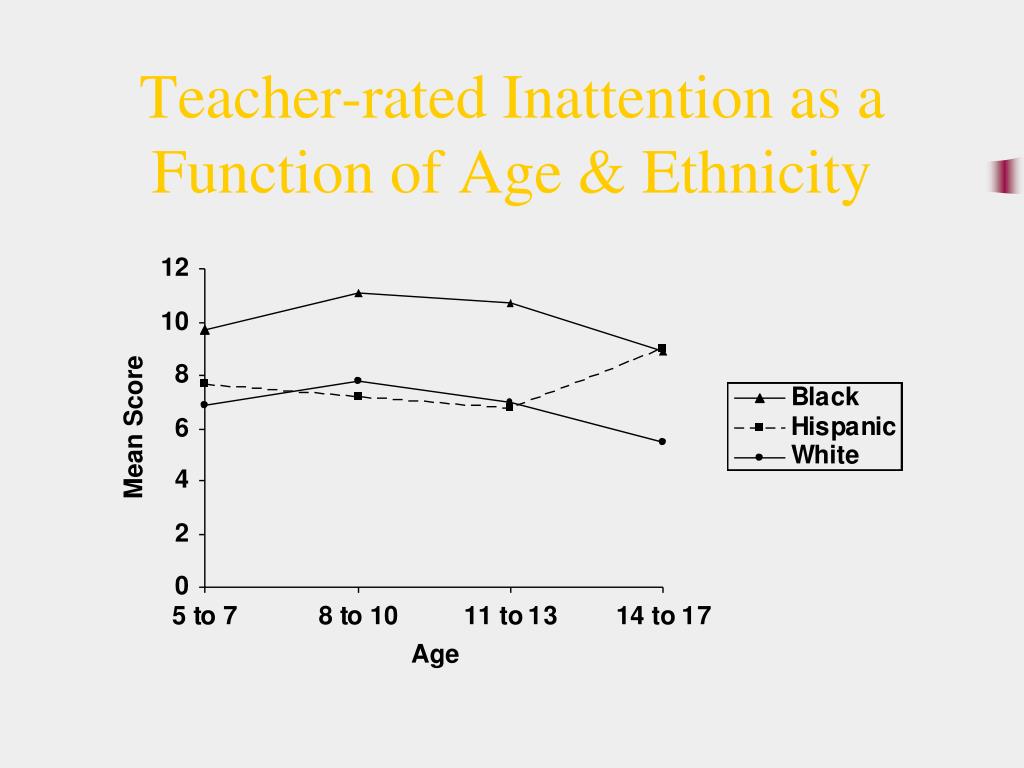 Teacher-rated Inattention as a Function of Age & Ethnicity

12
10
8
6
4
2
0

Mean Score

5 to 7
8 to 10
11 to 13
14 to 17

Age

Black
Hispanic
White